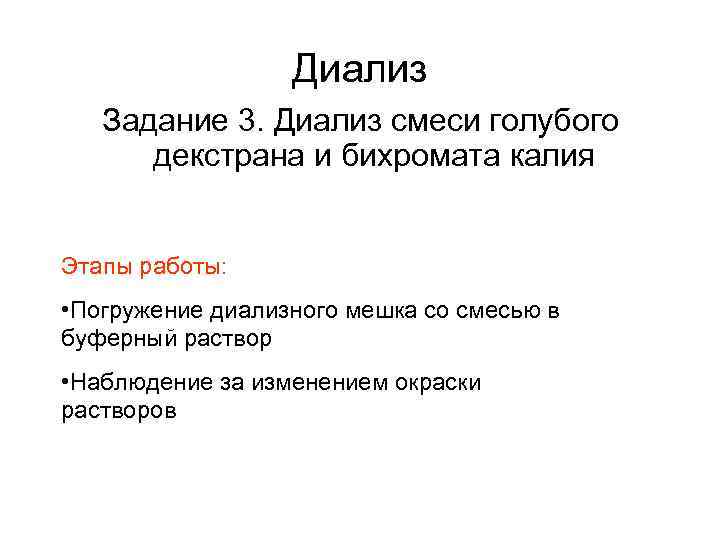 Диализ

Задание 3. Диализ смеси голубого декстрана и бихромата калия

Этапы работы:

•Погружение диализного мешка со смесью в буферный раствор

•Наблюдение за изменением окраски растворов